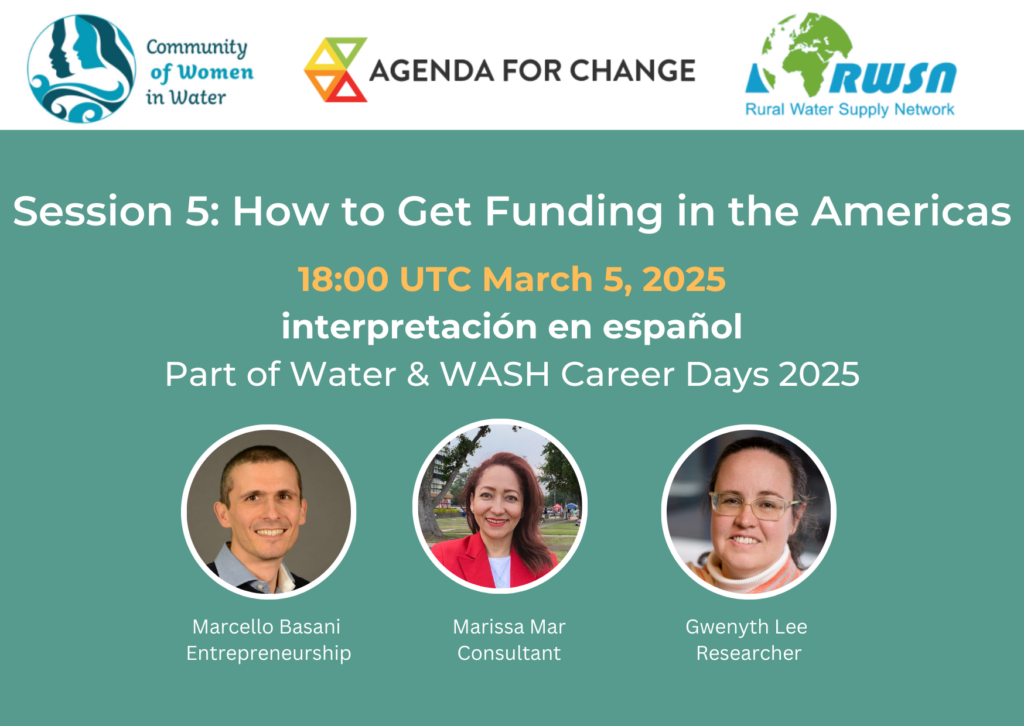 Community of Women in Water

AGENDA FOR CHANGE

RWSN
Rural Water Supply Network

Session 5: How to Get Funding in the Americas

18:00 UTC March 5, 2025

interpretación en español

Part of Water & WASH Career Days 2025

Marcello Basani
Entrepreneurship

Marissa Mar
Consultant

Gwenyth Lee
Researcher